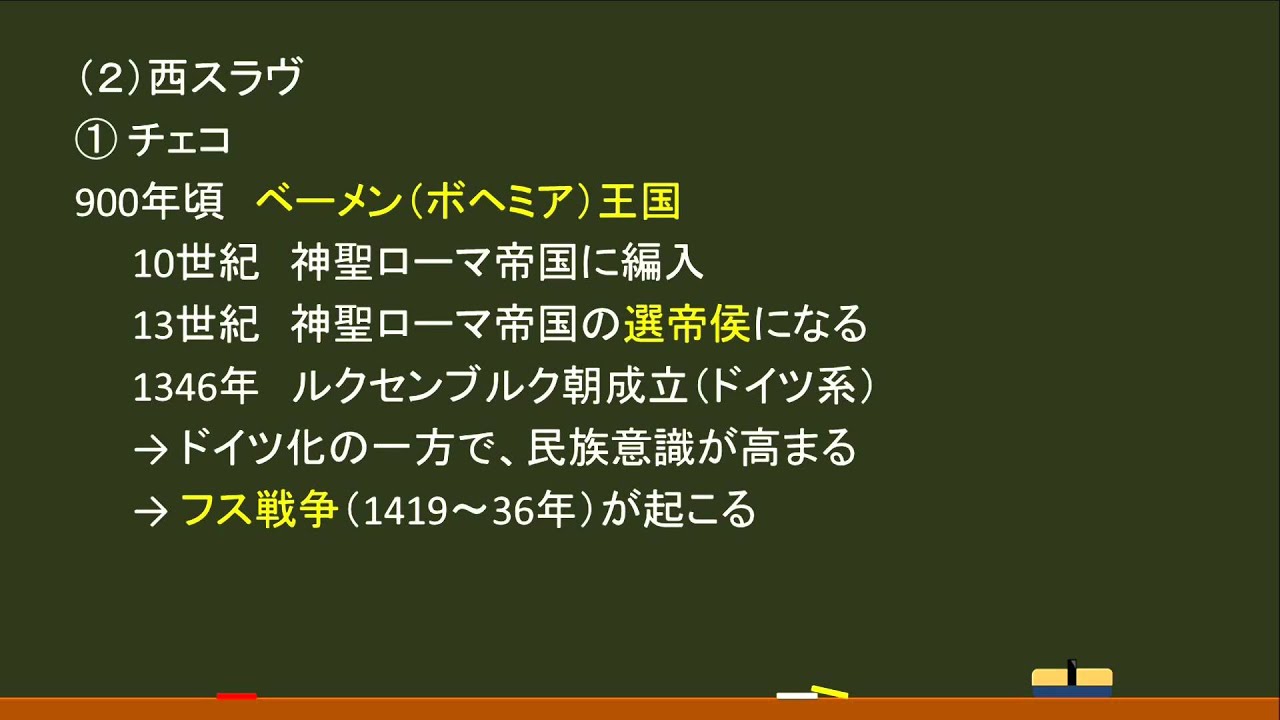 （2）西スラヴ
① チェコ
900年頃　ベーメン（ボヘミア）王国
10世紀　神聖ローマ帝国に編入
13世紀　神聖ローマ帝国の選帝侯になる
1346年　ルクセンブルク朝成立（ドイツ系）
→ドイツ化の一方で、民族意識が高まる
→ フス戦争（1419～36年）が起こる